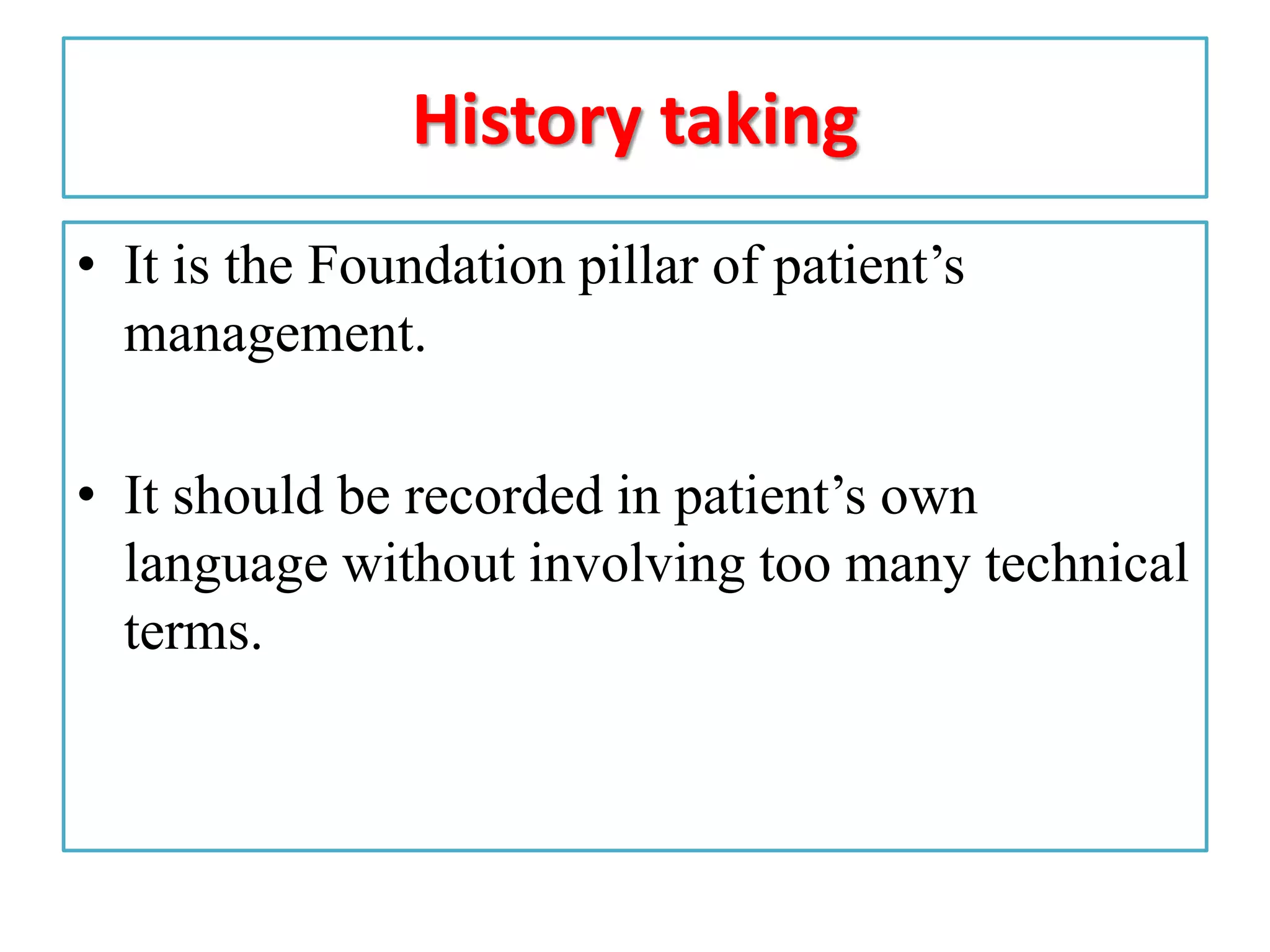 History taking

• It is the Foundation pillar of patient’s management.

• It should be recorded in patient’s own language without involving too many technical terms.